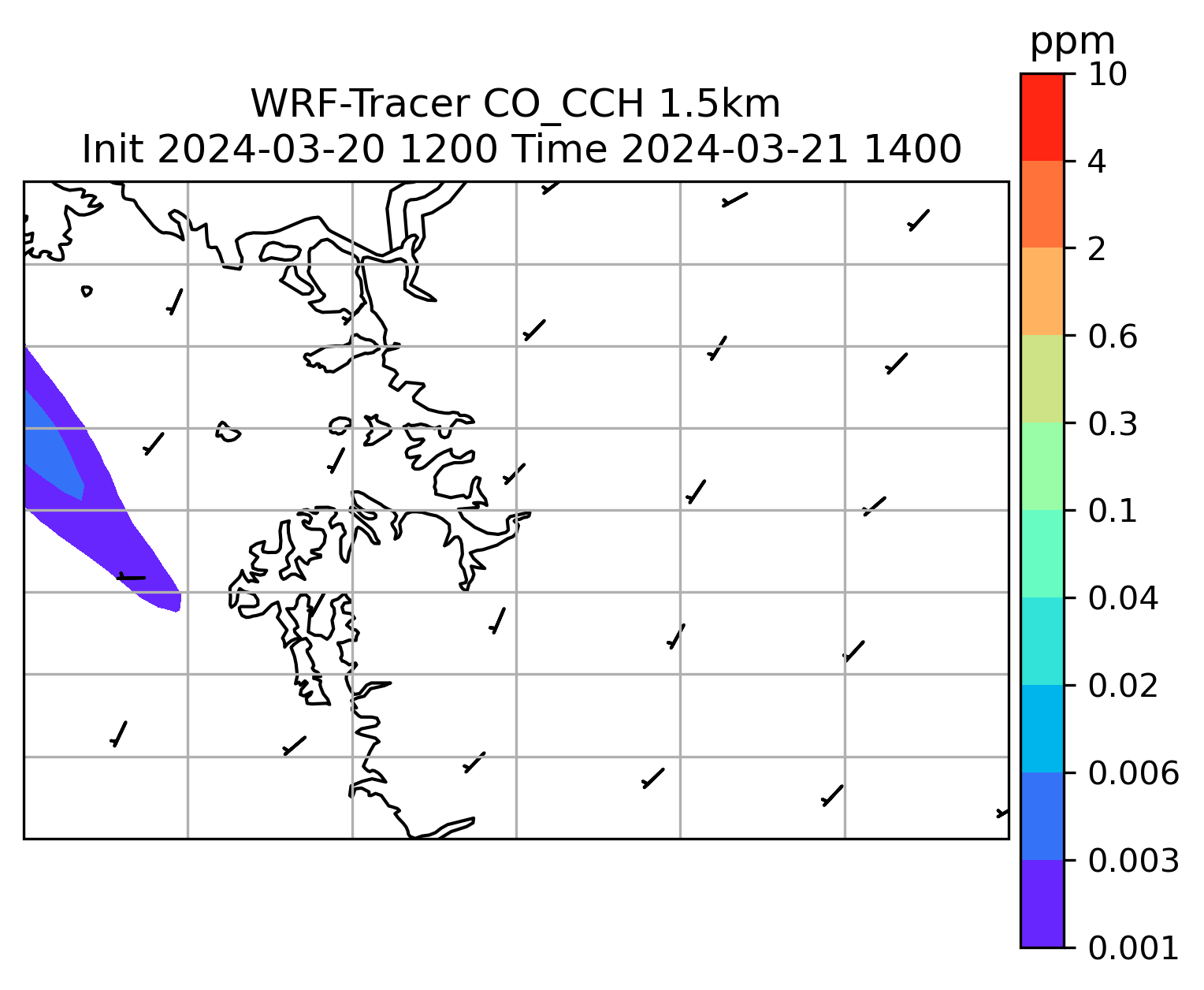 WRF-Tracer CO_CCH 1.5km
Init 2024-03-20 1200 Time 2024-03-21 1400

ppm
10
4
2
0.6
0.3
0.1
0.04
0.02
0.006
0.003
0.001